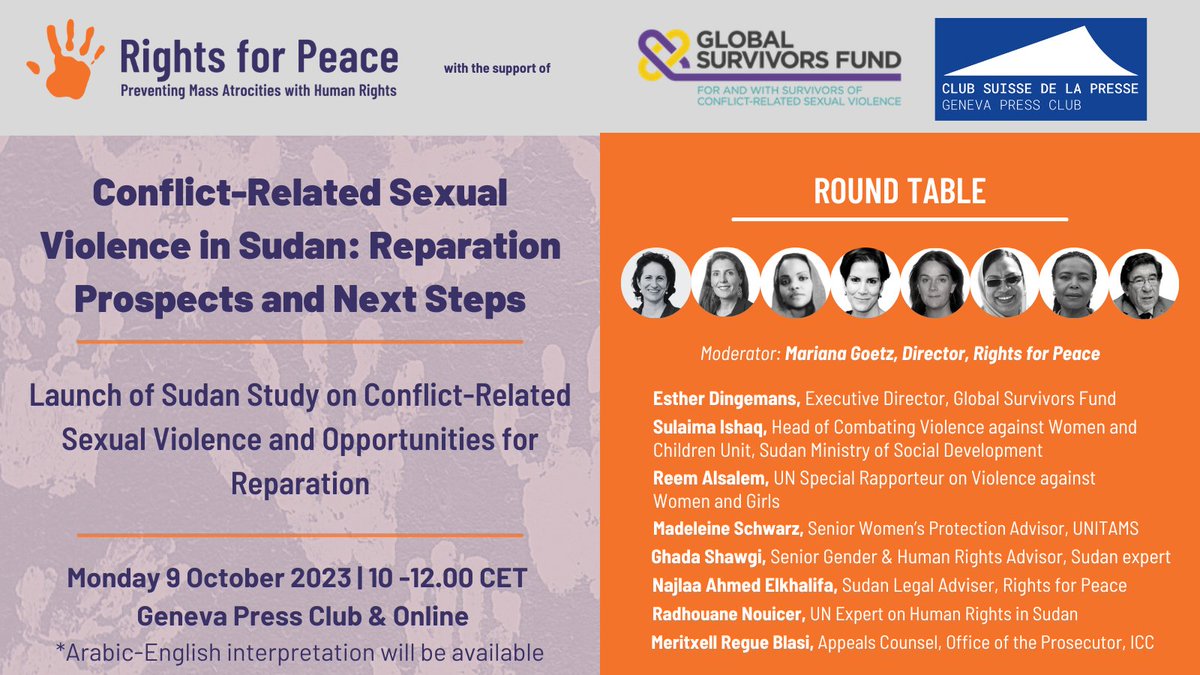 Rights for Peace
Preventing Mass Atrocities with Human Rights

with the support of

GLOBAL SURVIVORS FUND
FOR AND WITH SURVIVORS OF CONFLICT-RELATED SEXUAL VIOLENCE

CLUB SUISSE DE LA PRESSE
GENEVA PRESS CLUB

Conflict-Related Sexual Violence in Sudan: Reparation Prospects and Next Steps

Launch of Sudan Study on Conflict-Related Sexual Violence and Opportunities for Reparation

Monday 9 October 2023 | 10 -12.00 CET
Geneva Press Club & Online
*Arabic-English interpretation will be available

ROUND TABLE

Moderator: Mariana Goetz, Director, Rights for Peace

Esther Dingemans, Executive Director, Global Survivors Fund
Sulaima Ishaq, Head of Combating Violence against Women and Children Unit, Sudan Ministry of Social Development
Reem Alsalem, UN Special Rapporteur on Violence against Women and Girls
Madeleine Schwarz, Senior Women's Protection Advisor, UNITAMS
Ghada Shawgi, Senior Gender & Human Rights Advisor, Sudan expert
Najlaa Ahmed Elkhalifa, Sudan Legal Adviser, Rights for Peace
Radhouane Nouicer, UN Expert on Human Rights in Sudan
Meritxell Regue Blasi, Appeals Counsel, Office of the Prosecutor, ICC